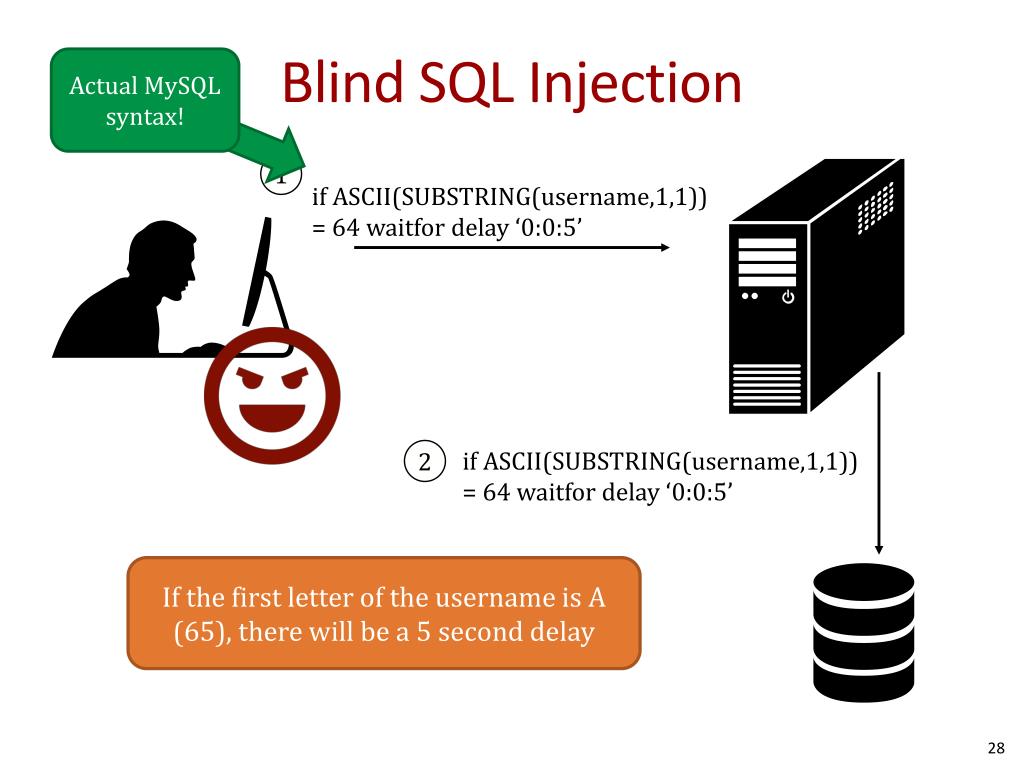 Actual MySQL syntax!

Blind SQL Injection

1

if ASCII(SUBSTRING(username,1,1)) = 64 waitfor delay ‘0:0:5’

2

if ASCII(SUBSTRING(username,1,1)) = 64 waitfor delay ‘0:0:5’

If the first letter of the username is A (65), there will be a 5 second delay

28